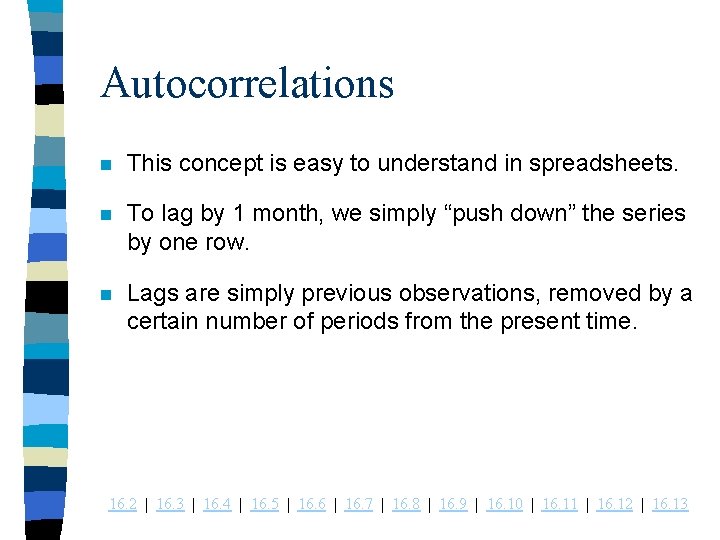 Autocorrelations

This concept is easy to understand in spreadsheets.

To lag by 1 month, we simply “push down” the series by one row.

Lags are simply previous observations, removed by a certain number of periods from the present time.

16.2 | 16.3 | 16.4 | 16.5 | 16.6 | 16.7 | 16.8 | 16.9 | 16.10 | 16.11 | 16.12 | 16.13